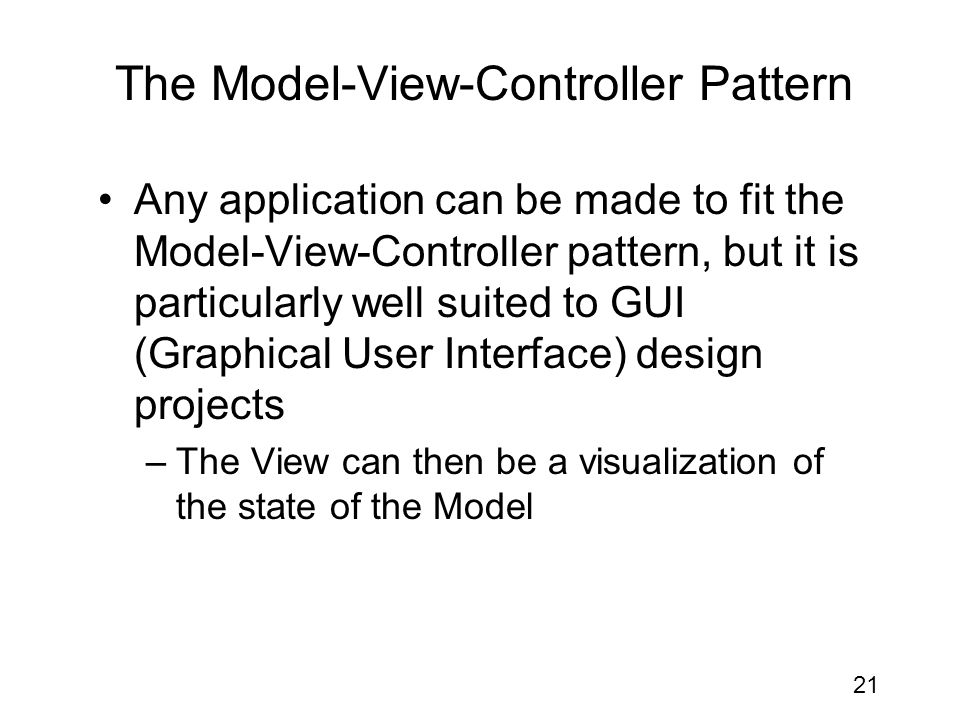 The Model-View-Controller Pattern

• Any application can be made to fit the Model-View-Controller pattern, but it is particularly well suited to GUI (Graphical User Interface) design projects

– The View can then be a visualization of the state of the Model

21